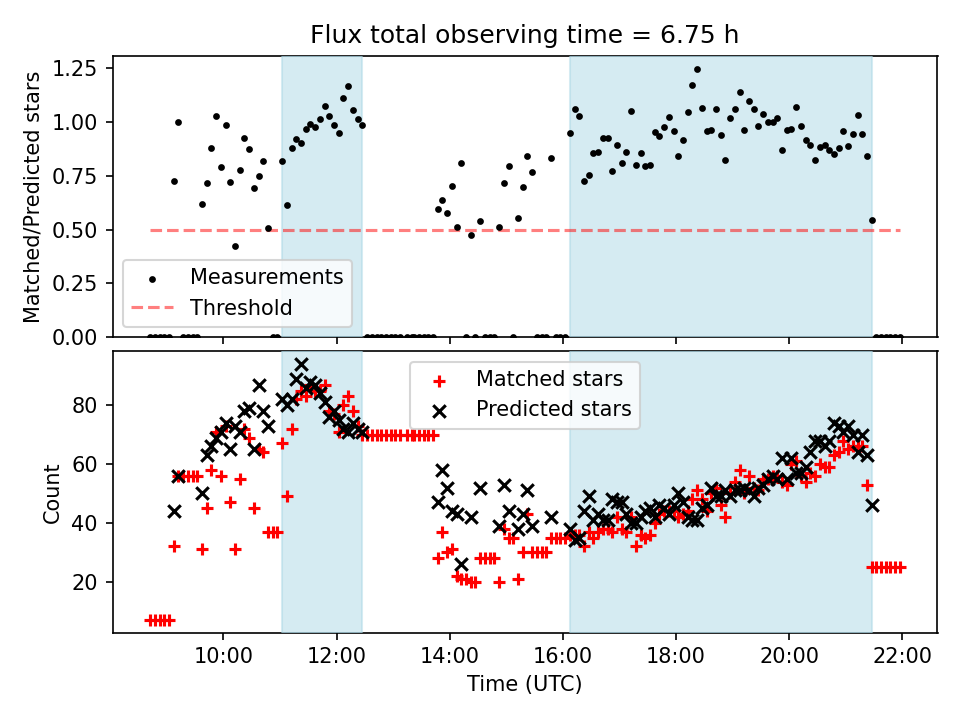 Flux total observing time = 6.75 h

Matched/Predicted stars

1.25
1.00
0.75
0.50
0.25
0.00

Measurements
Threshold

Count

80
60
40
20

Matched stars
Predicted stars

10:00
12:00
14:00
16:00
18:00
20:00
22:00

Time (UTC)